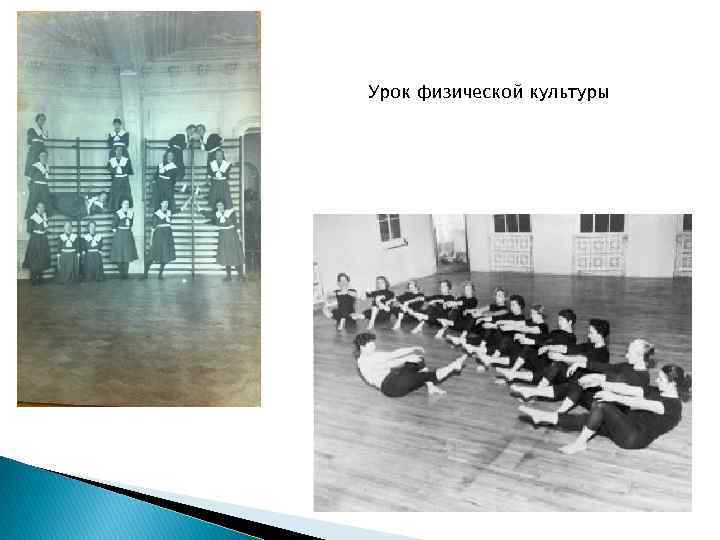 Урок физической культуры